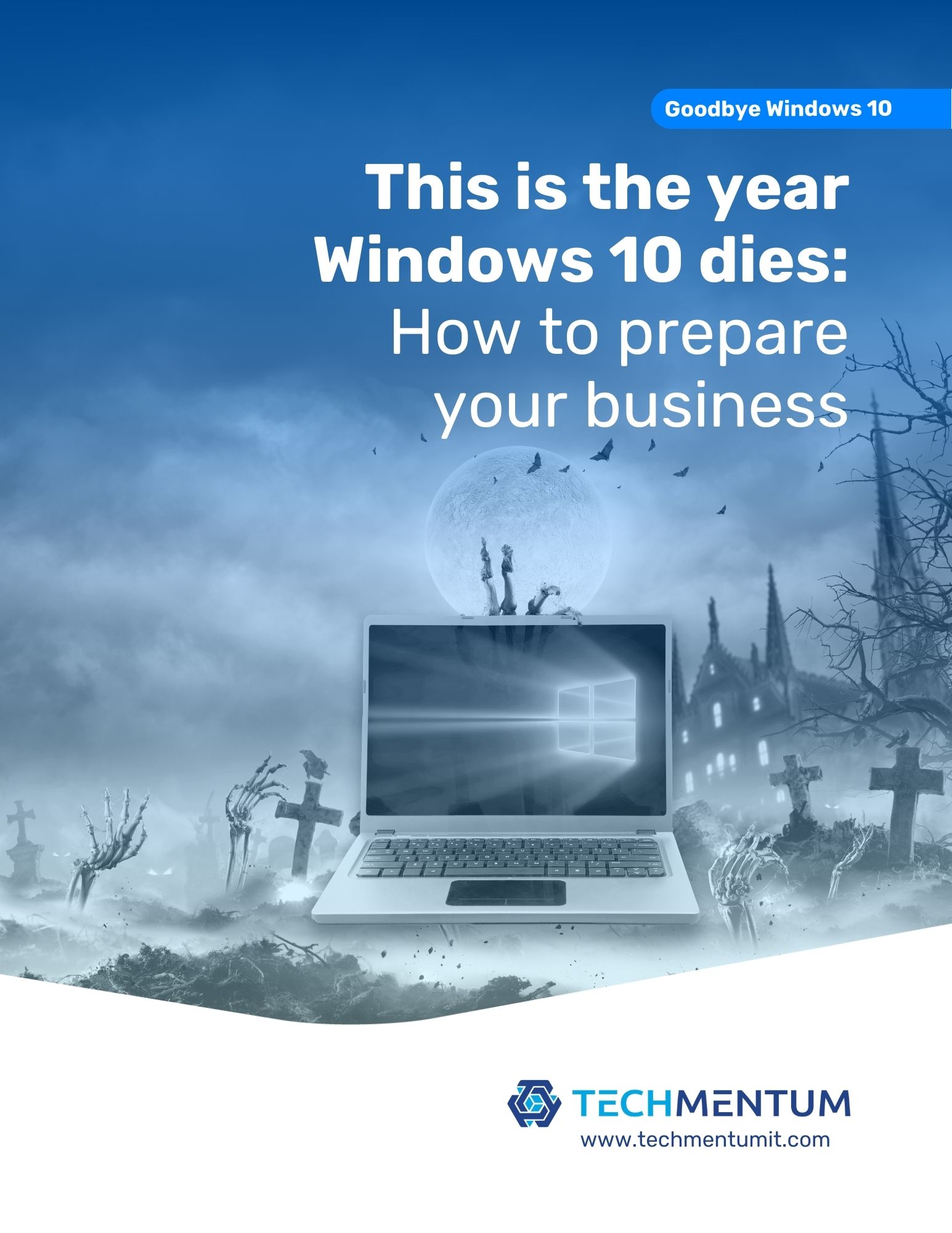 Goodbye Windows 10

This is the year Windows 10 dies: How to prepare your business

TECHMENTUM
www.techmentumit.com